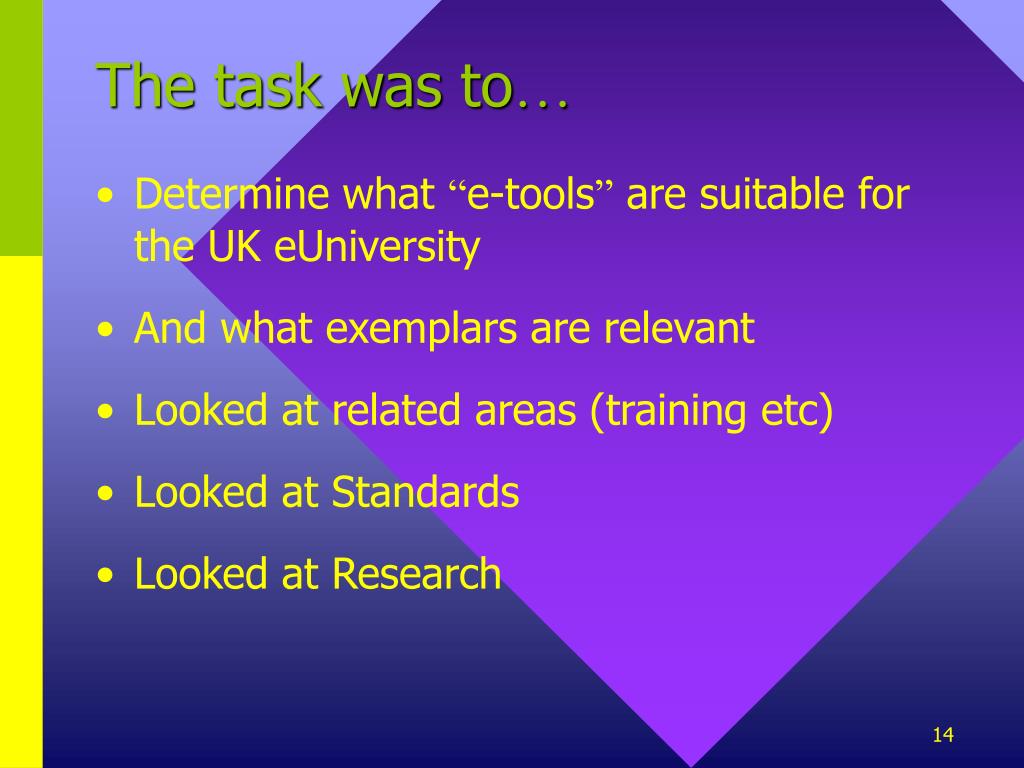 The task was to…

• Determine what “e-tools” are suitable for the UK eUniversity

• And what exemplars are relevant

• Looked at related areas (training etc)

• Looked at Standards

• Looked at Research

14